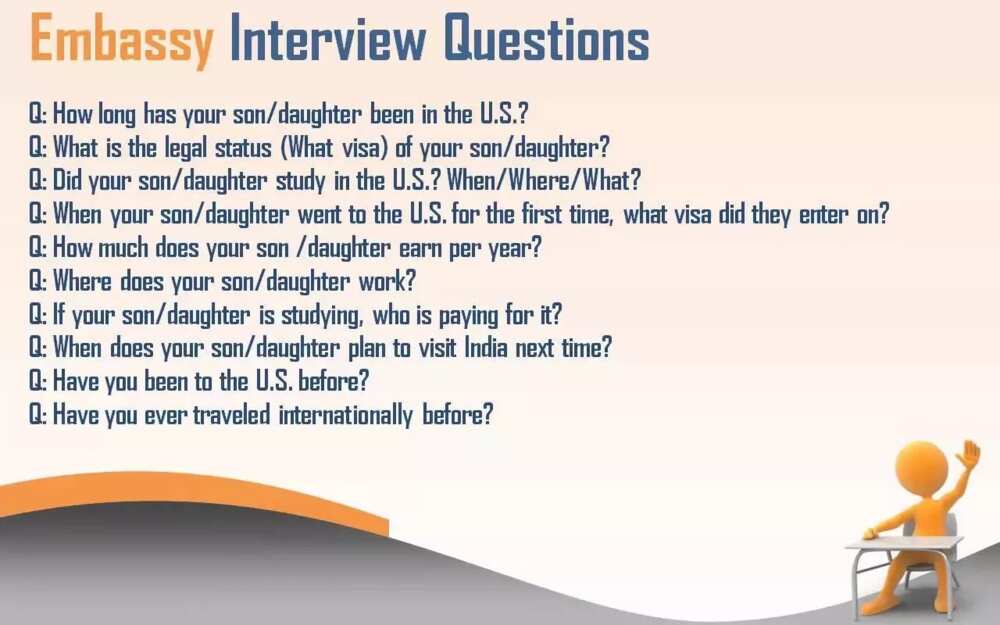 Embassy Interview Questions

Q: How long has your son/daughter been in the U.S.?
Q: What is the legal status (What visa) of your son/daughter?
Q: Did your son/daughter study in the U.S.? When/Where/What?
Q: When your son/daughter went to the U.S. for the first time, what visa did they enter on?
Q: How much does your son /daughter earn per year?
Q: Where does your son/daughter work?
Q: If your son/daughter is studying, who is paying for it?
Q: When does your son/daughter plan to visit India next time?
Q: Have you been to the U.S. before?
Q: Have you ever traveled internationally before?